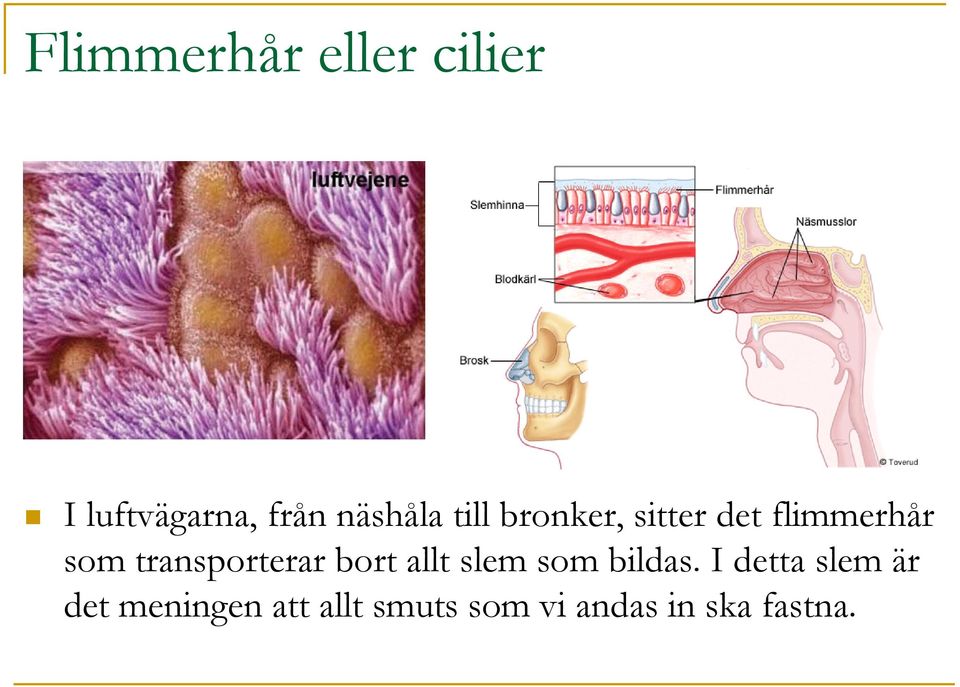 Flimmerhår eller cilier

luftvejene

Slemhinna

Flimmerhår

Näsmusslor

Blodkärl

Brosk

© Toverud

I luftvägarna, från näshåla till bronker, sitter det flimmerhår som transporterar bort allt slem som bildas. I detta slem är det meningen att allt smuts som vi andas in ska fastna.